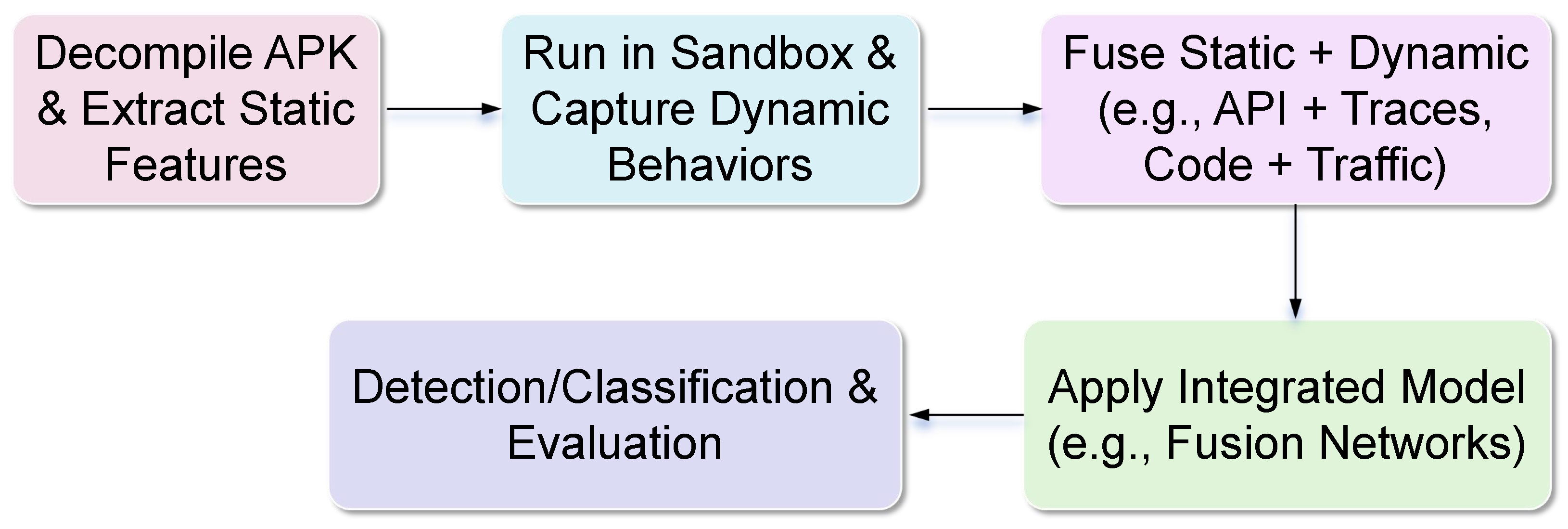 Decompile APK & Extract Static Features

Run in Sandbox & Capture Dynamic Behaviors

Fuse Static + Dynamic (e.g., API + Traces, Code + Traffic)

Apply Integrated Model (e.g., Fusion Networks)

Detection/Classification & Evaluation